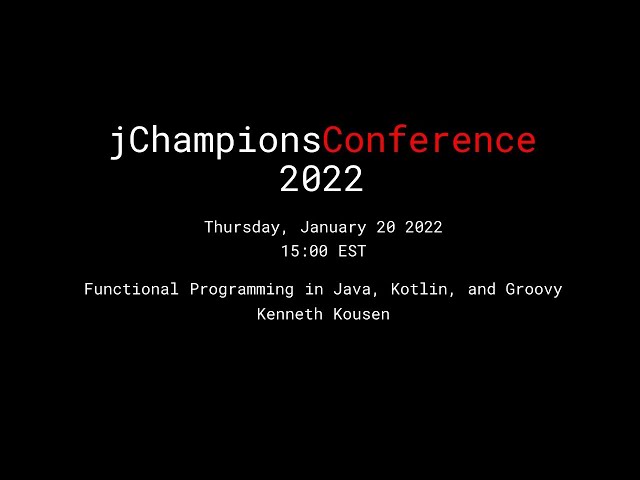 jChampionsConference
2022

Thursday, January 20 2022
15:00 EST

Functional Programming in Java, Kotlin, and Groovy
Kenneth Kousen